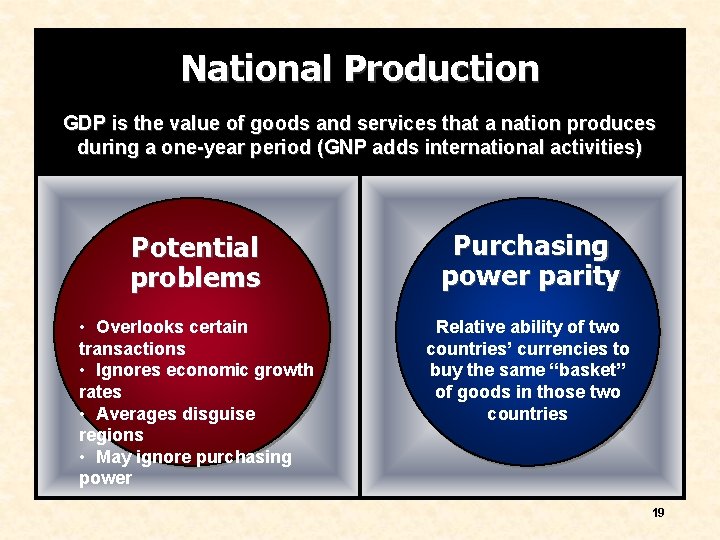 National Production

GDP is the value of goods and services that a nation produces during a one-year period (GNP adds international activities)

Potential problems

• Overlooks certain transactions
• Ignores economic growth rates
• Averages disguise regions
• May ignore purchasing power

Purchasing power parity

Relative ability of two countries' currencies to buy the same "basket" of goods in those two countries

19